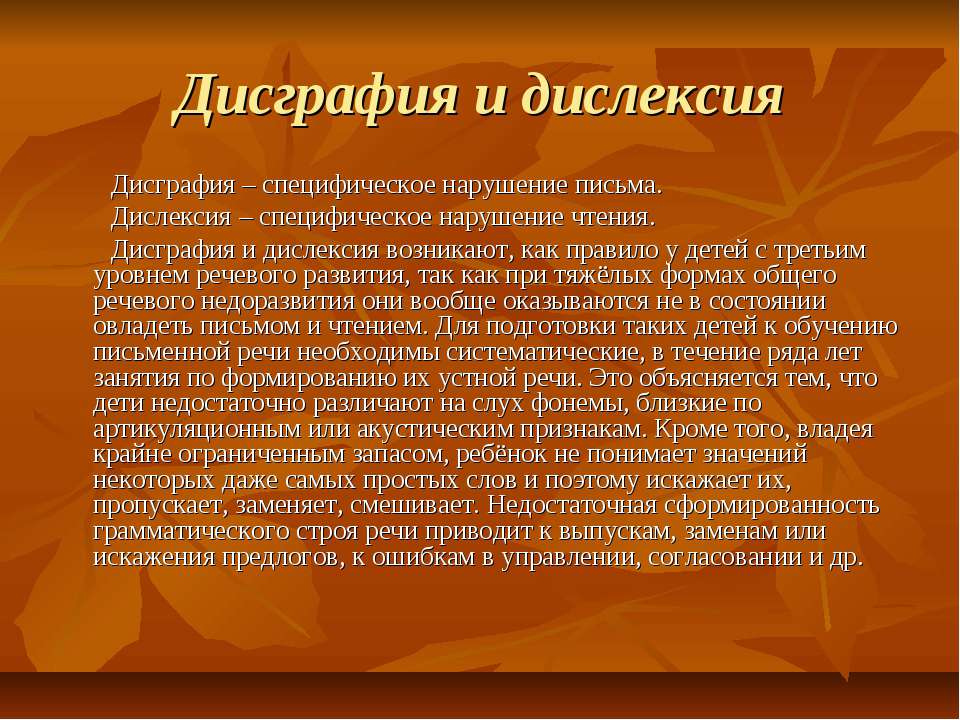 Дисграфия и дислексия

Дисграфия – специфическое нарушение письма.

Дислексия – специфическое нарушение чтения.

Дисграфия и дислексия возникают, как правило у детей с третьим уровнем речевого развития, так как при тяжёлых формах общего речевого недоразвития они вообще оказываются не в состоянии овладеть письмом и чтением. Для подготовки таких детей к обучению письменной речи необходимы систематические, в течение ряда лет занятия по формированию их устной речи. Это объясняется тем, что дети недостаточно различают на слух фонемы, близкие по артикуляционным или акустическим признакам. Кроме того, владея крайне ограниченным запасом, ребёнок не понимает значений некоторых даже самых простых слов и поэтому искажает их, пропускает, заменяет, смешивает. Недостаточная сформированность грамматического строя речи приводит к выпускам, заменам или искажения предлогов, к ошибкам в управлении, согласовании и др.